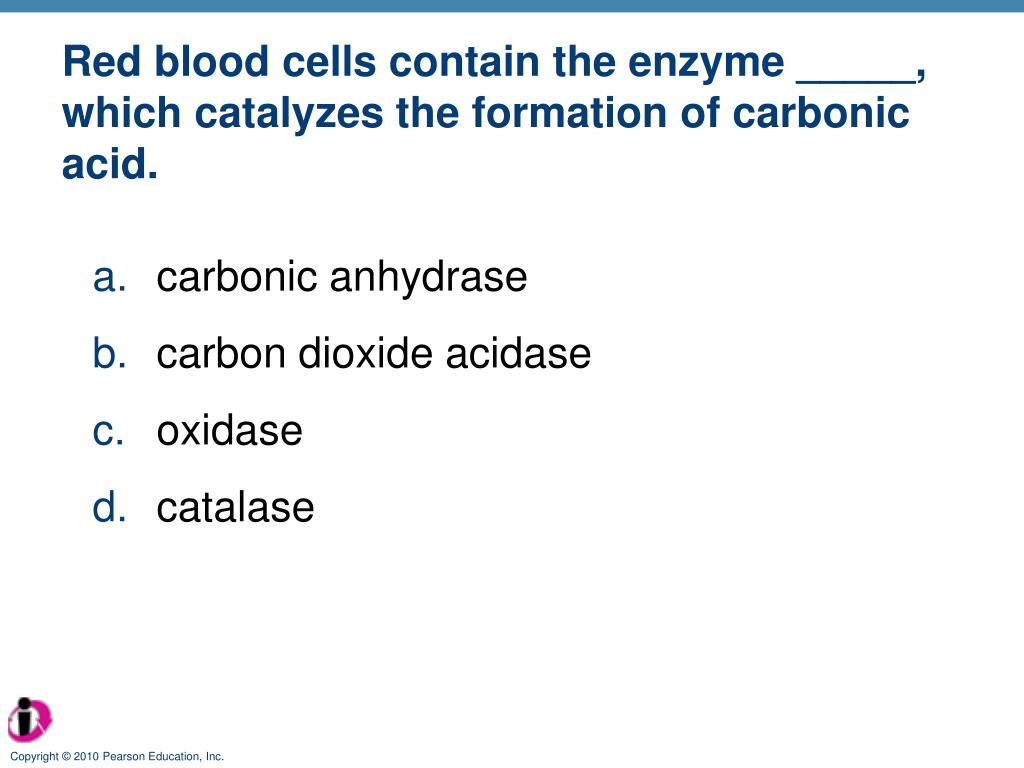 Red blood cells contain the enzyme _____, which catalyzes the formation of carbonic acid.

a. carbonic anhydrase
b. carbon dioxide acidase
c. oxidase
d. catalase

Copyright © 2010 Pearson Education, Inc.